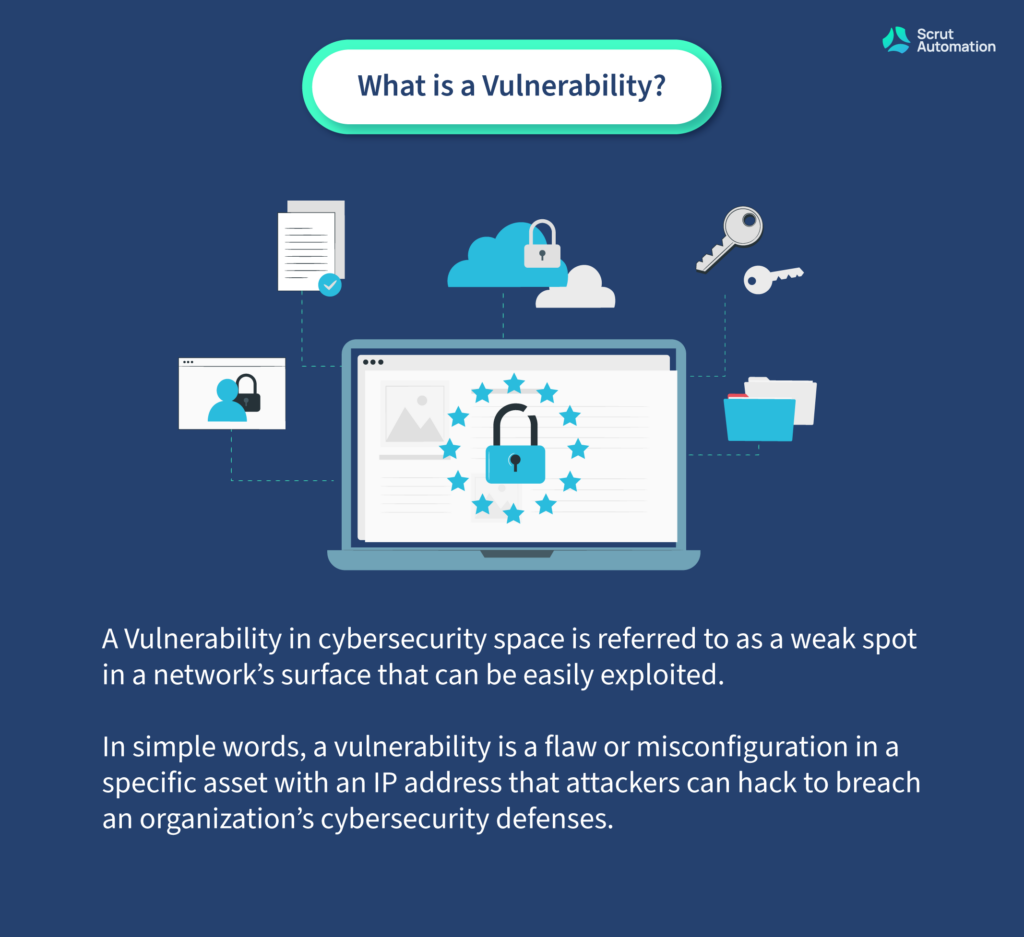 Scrut Automation

What is a Vulnerability?

A Vulnerability in cybersecurity space is referred to as a weak spot in a network's surface that can be easily exploited.

In simple words, a vulnerability is a flaw or misconfiguration in a specific asset with an IP address that attackers can hack to breach an organization's cybersecurity defenses.